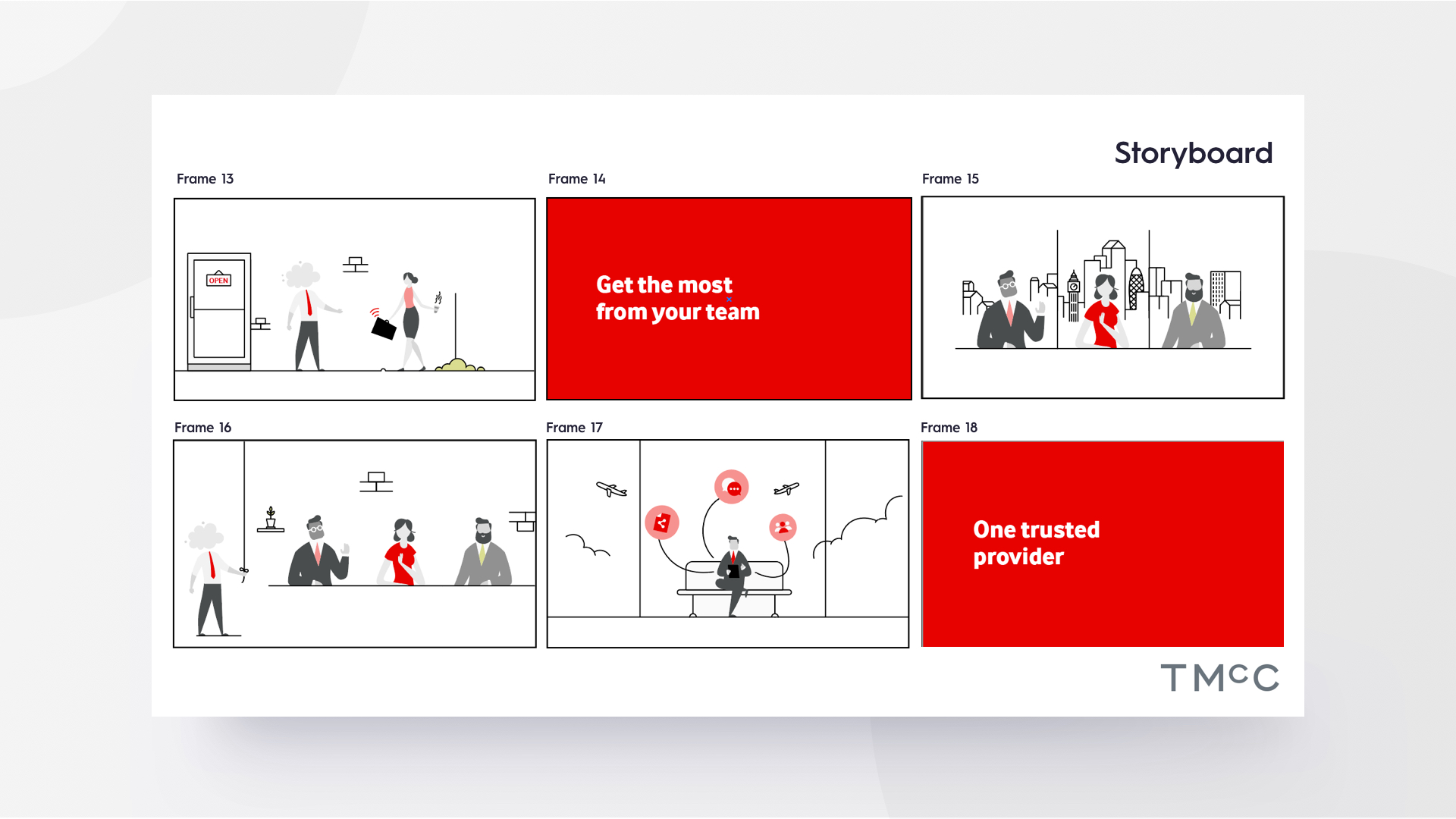 Storyboard

Frame 13

OPEN

Frame 14

Get the most from your team

Frame 15

Frame 16

Frame 17

Frame 18

One trusted provider

TMCC